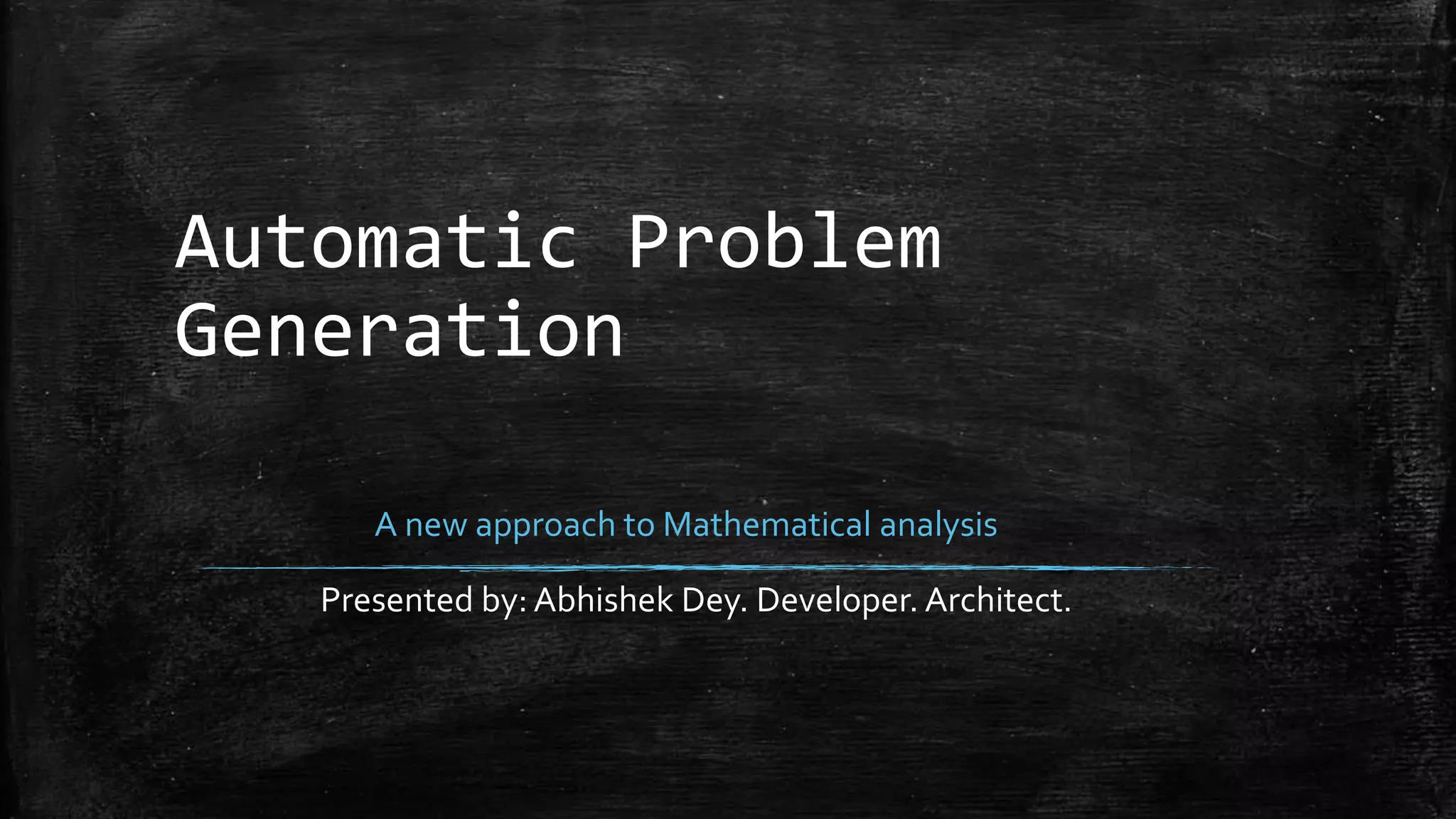 Automatic Problem Generation

A new approach to Mathematical analysis

Presented by: Abhishek Dey. Developer. Architect.